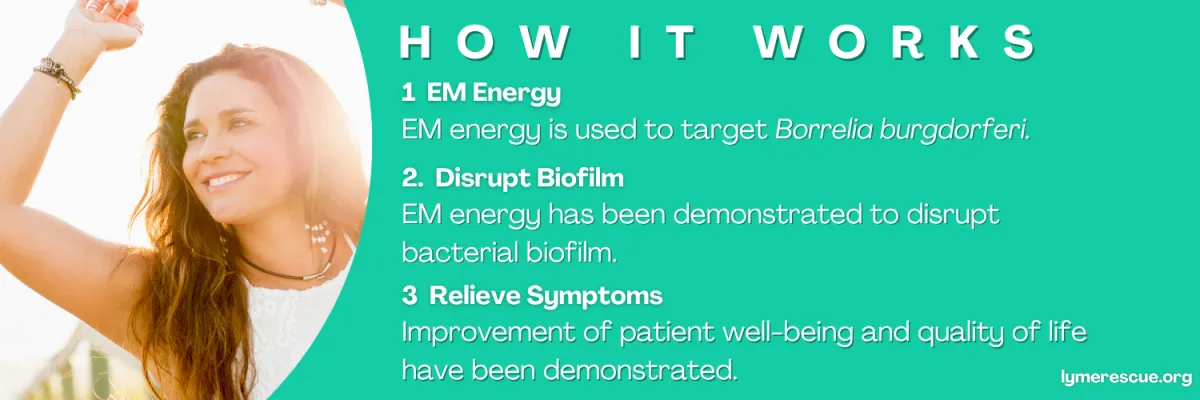 HOW IT WORKS

1 EM Energy
EM energy is used to target Borrelia burgdorferi.

2. Disrupt Biofilm
EM energy has been demonstrated to disrupt bacterial biofilm.

3 Relieve Symptoms
Improvement of patient well-being and quality of life have been demonstrated.

lymerescue.org